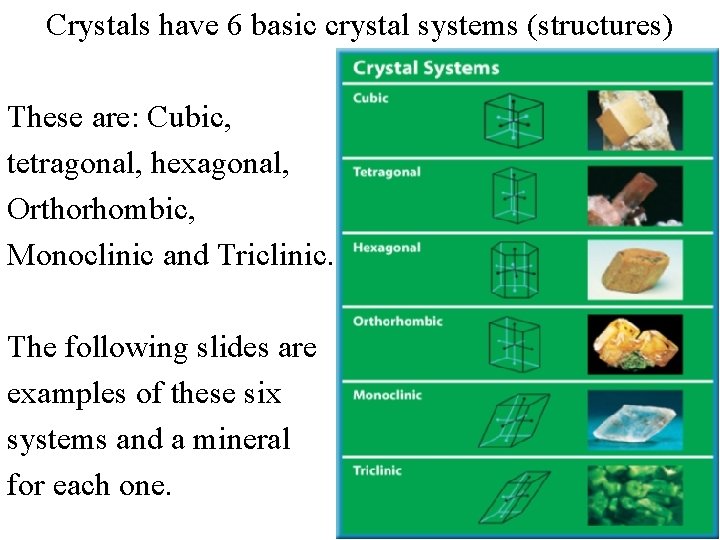 Crystals have 6 basic crystal systems (structures)

These are: Cubic, tetragonal, hexagonal, Orthorhombic, Monoclinic and Triclinic.

The following slides are examples of these six systems and a mineral for each one.

Crystal Systems

Cubic

Tetragonal

Hexagonal

Orthorhombic

Monoclinic

Triclinic